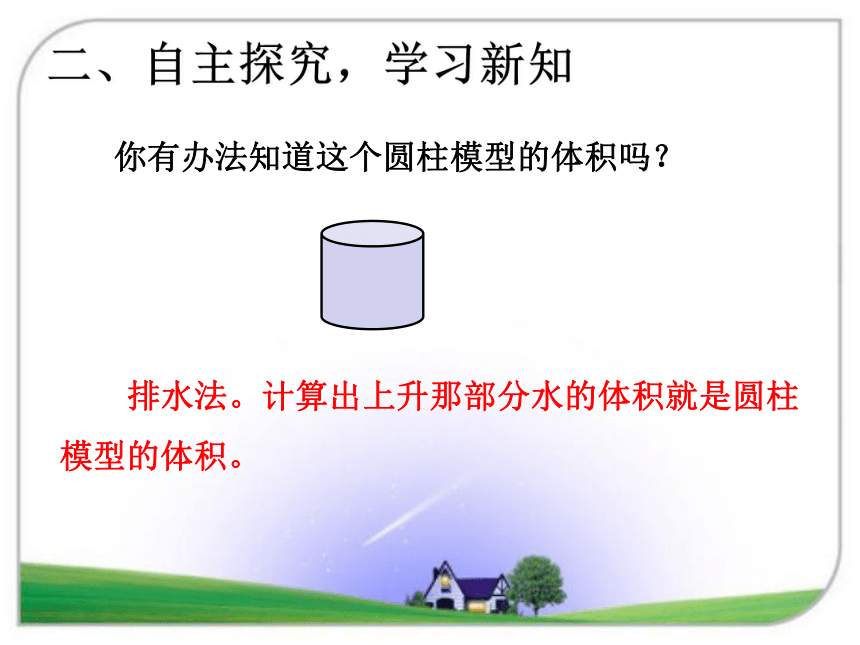 二、自主探究，学习新知

你有办法知道这个圆柱模型的体积吗？

排水法。计算出上升那部分水的体积就是圆柱模型的体积。